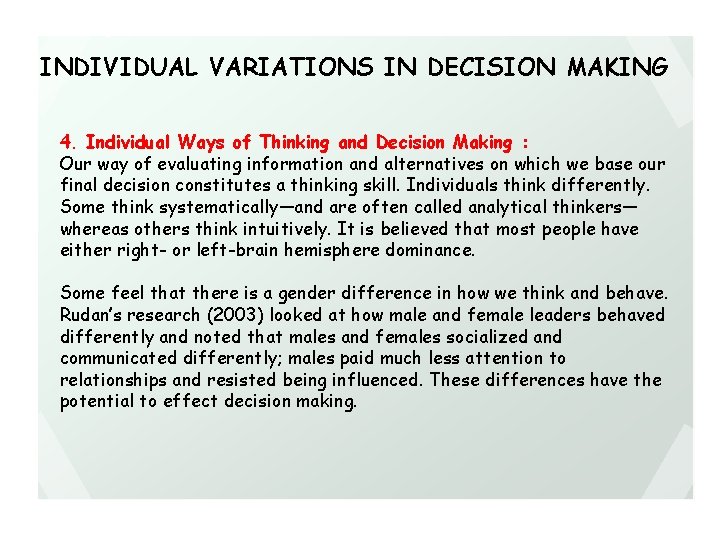 INDIVIDUAL VARIATIONS IN DECISION MAKING

4. Individual Ways of Thinking and Decision Making :
Our way of evaluating information and alternatives on which we base our final decision constitutes a thinking skill. Individuals think differently. Some think systematically—and are often called analytical thinkers—whereas others think intuitively. It is believed that most people have either right- or left-brain hemisphere dominance.

Some feel that there is a gender difference in how we think and behave. Rudan's research (2003) looked at how male and female leaders behaved differently and noted that males and females socialized and communicated differently; males paid much less attention to relationships and resisted being influenced. These differences have the potential to effect decision making.